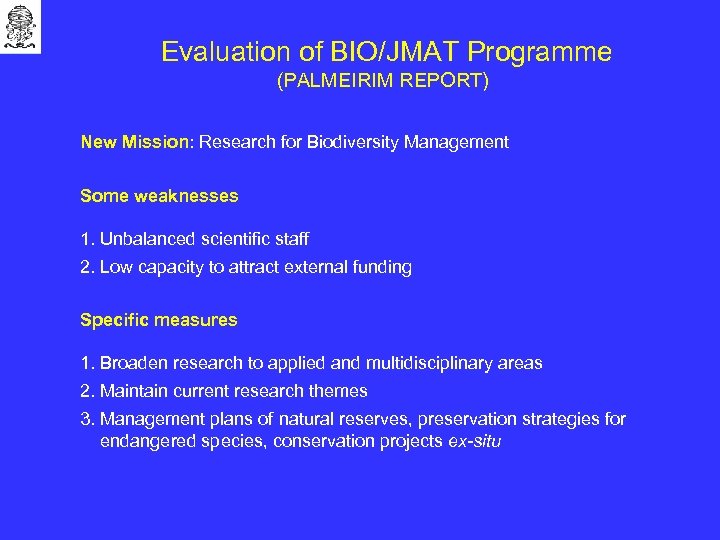 Evaluation of BIO/JMAT Programme
(PALMEIRIM REPORT)

New Mission: Research for Biodiversity Management

Some weaknesses

1. Unbalanced scientific staff
2. Low capacity to attract external funding

Specific measures

1. Broaden research to applied and multidisciplinary areas
2. Maintain current research themes
3. Management plans of natural reserves, preservation strategies for endangered species, conservation projects ex-situ